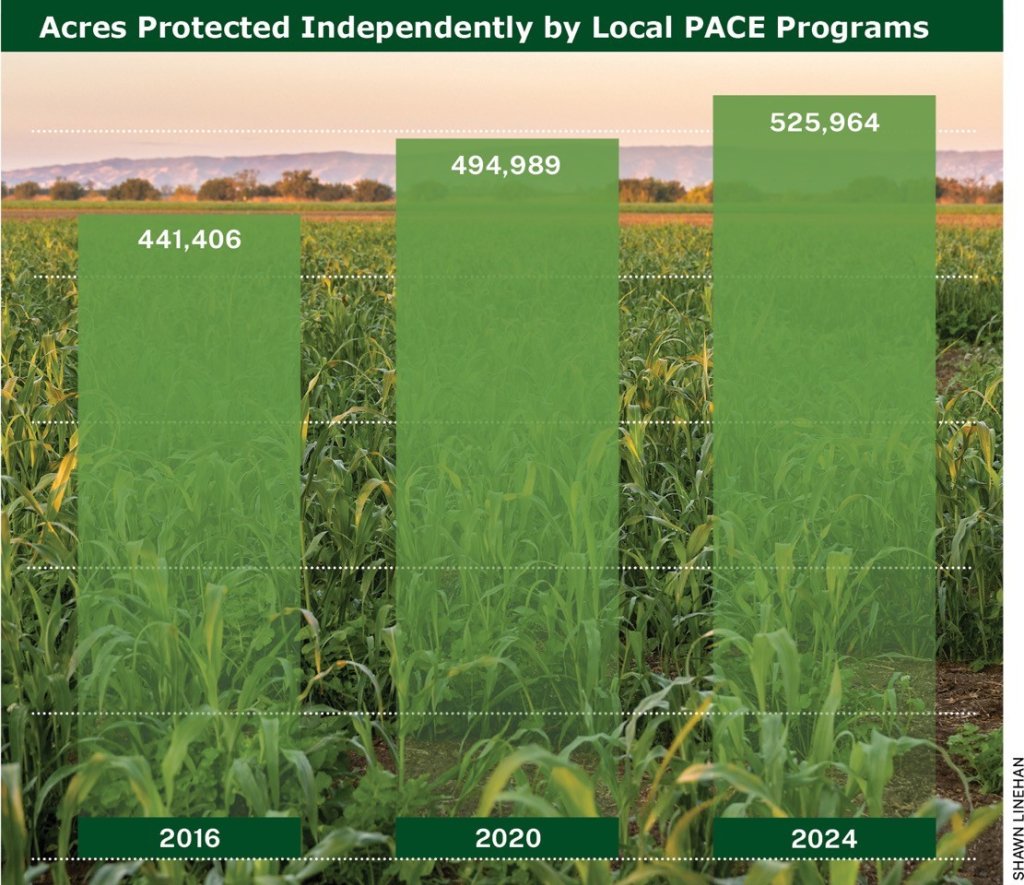 Acres Protected Independently by Local PACE Programs

441,406

494,989

525,964

2016

2020

2024

SHAWN LINEHAN